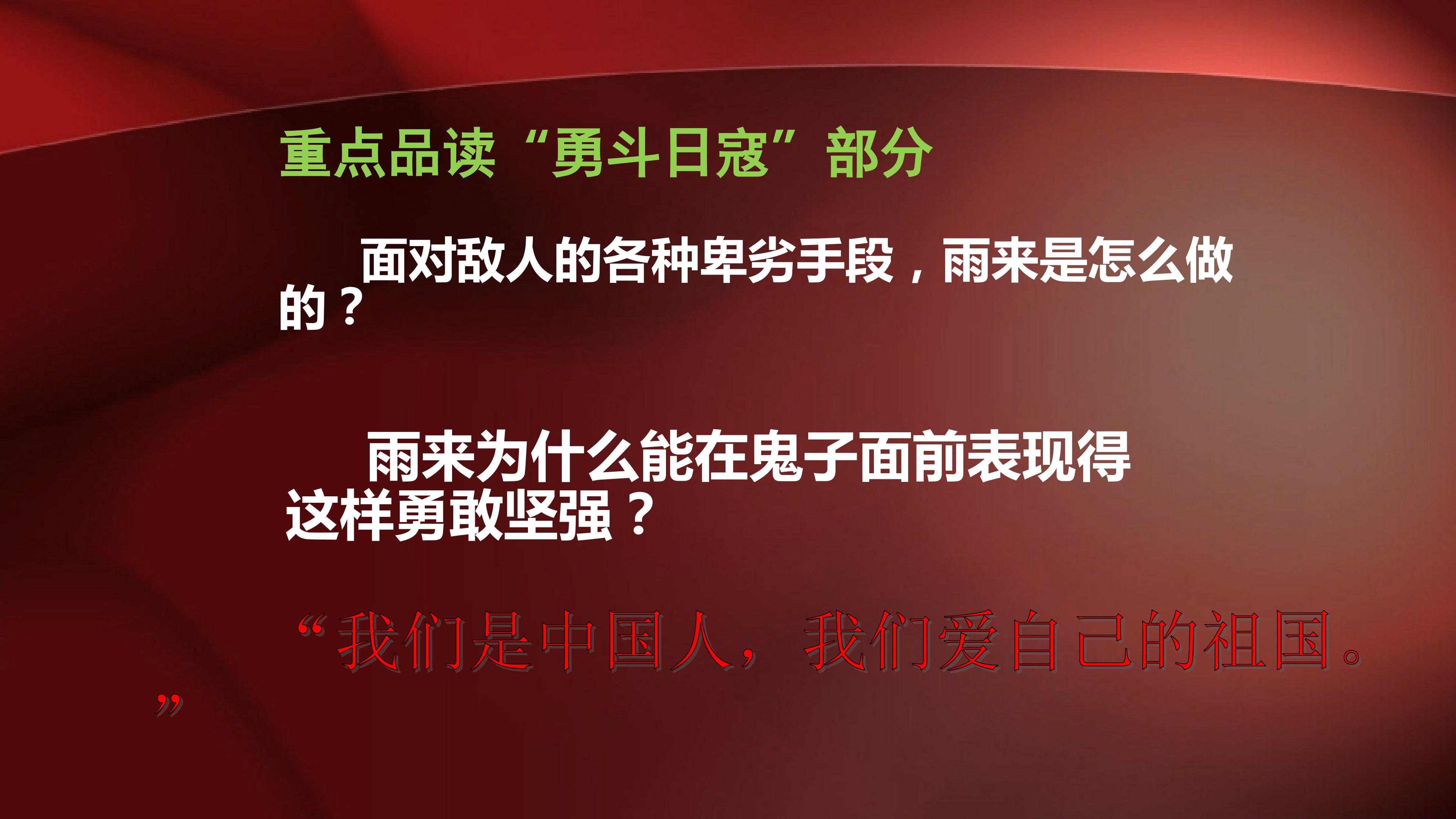 重点品读“勇斗日寇”部分

面对敌人的各种卑劣手段，雨来是怎么做的？

雨来为什么能在鬼子面前表现得这样勇敢坚强？

“我们是中国人，我们爱自己的祖国。”